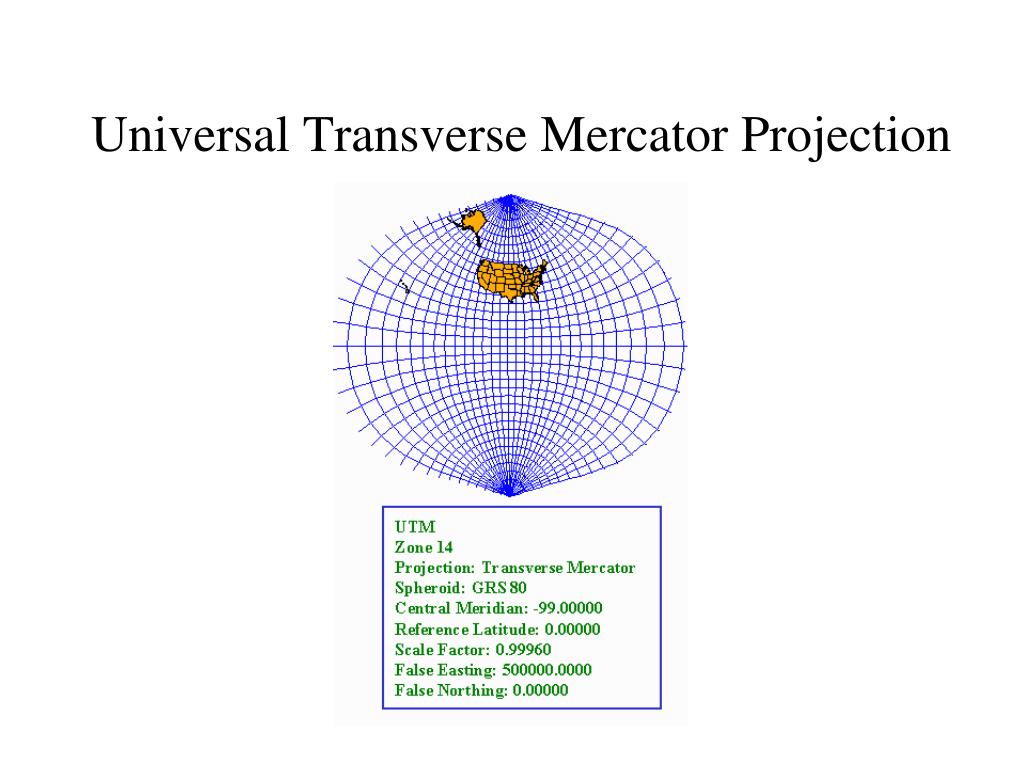 Universal Transverse Mercator Projection

UTM
Zone 14
Projection: Transverse Mercator
Spheroid: GRS 80
Central Meridian: -99.00000
Reference Latitude: 0.00000
Scale Factor: 0.99960
False Easting: 500000.0000
False Northing: 0.00000